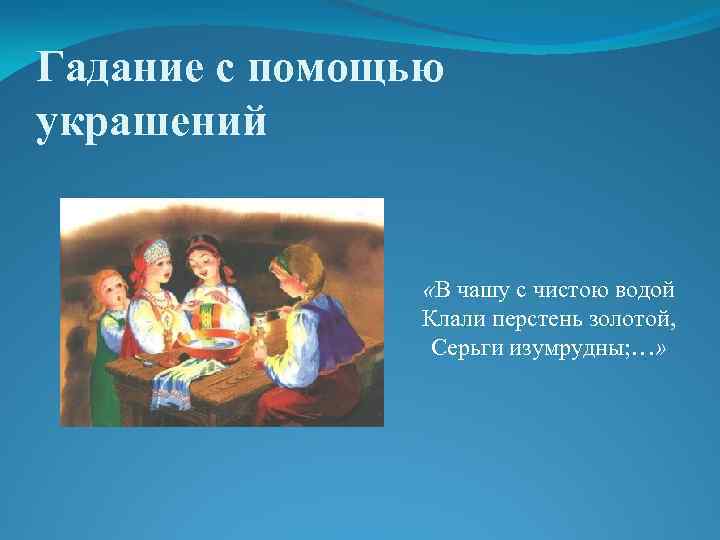 Гадание с помощью украшений

«В чашу с чистою водой
Клали перстень золотой,
Серьги изумрудны;…»